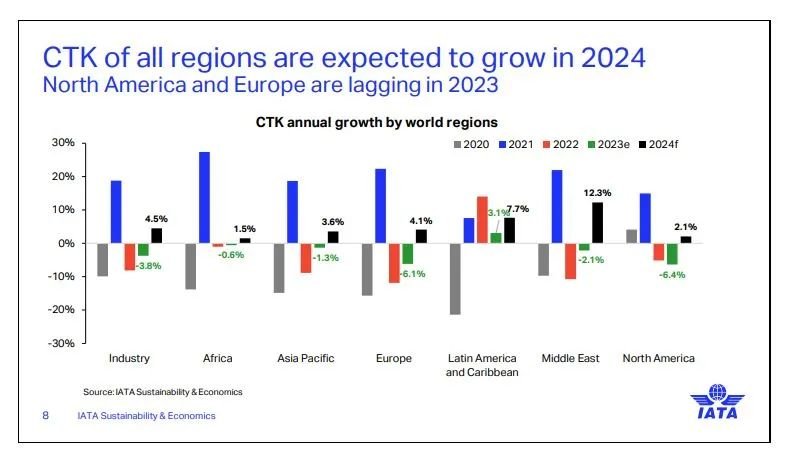 CTK of all regions are expected to grow in 2024
North America and Europe are lagging in 2023

CTK annual growth by world regions

2020 2021 2022 2023e 2024f

30%
20%
10%
0%
-10%
-20%
-30%

4.5%
-3.8%
1.5%
-0.6%
3.6%
-1.3%
4.1%
-6.1%
3.1%
7.7%
12.3%
-2.1%
2.1%
-6.4%

Industry
Africa
Asia Pacific
Europe
Latin America and Caribbean
Middle East
North America

Source: IATA Sustainability & Economics

8 IATA Sustainability & Economics

IATA